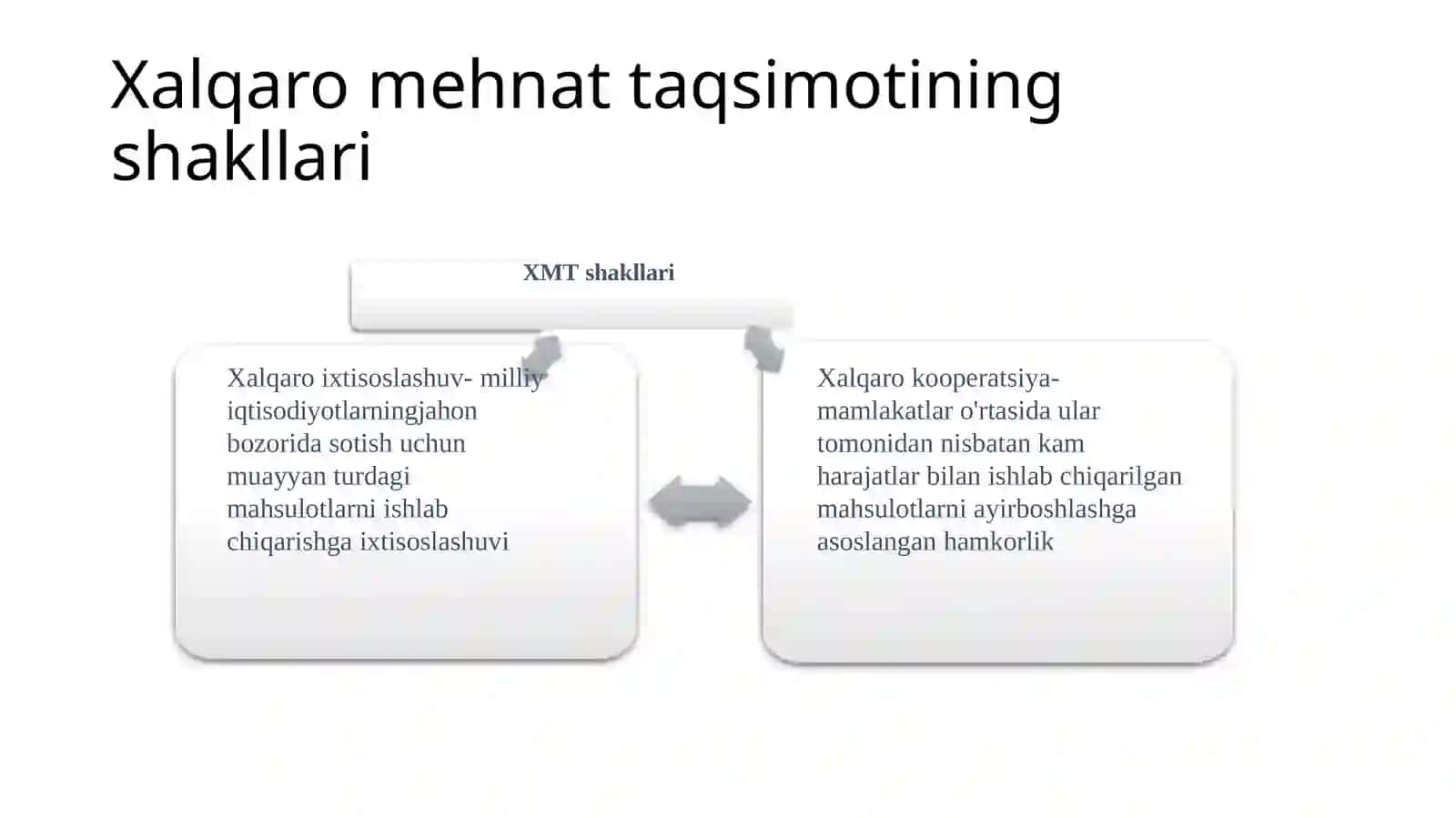 Xalqaro mehnat taqsimotining shakllari

XMT shakllari

Xalqaro ixtisoslashuv- milliy iqtisodiyotlarningjahon bozorida sotish uchun muayyan turdagi mahsulotlarni ishlab chiqarishga ixtisoslashuvi

Xalqaro kooperatsiya- mamlakatlar o'rtasida ular tomonidan nisbatan kam harajatlar bilan ishlab chiqarilgan mahsulotlarni ayirboshlashga asoslangan hamkorlik